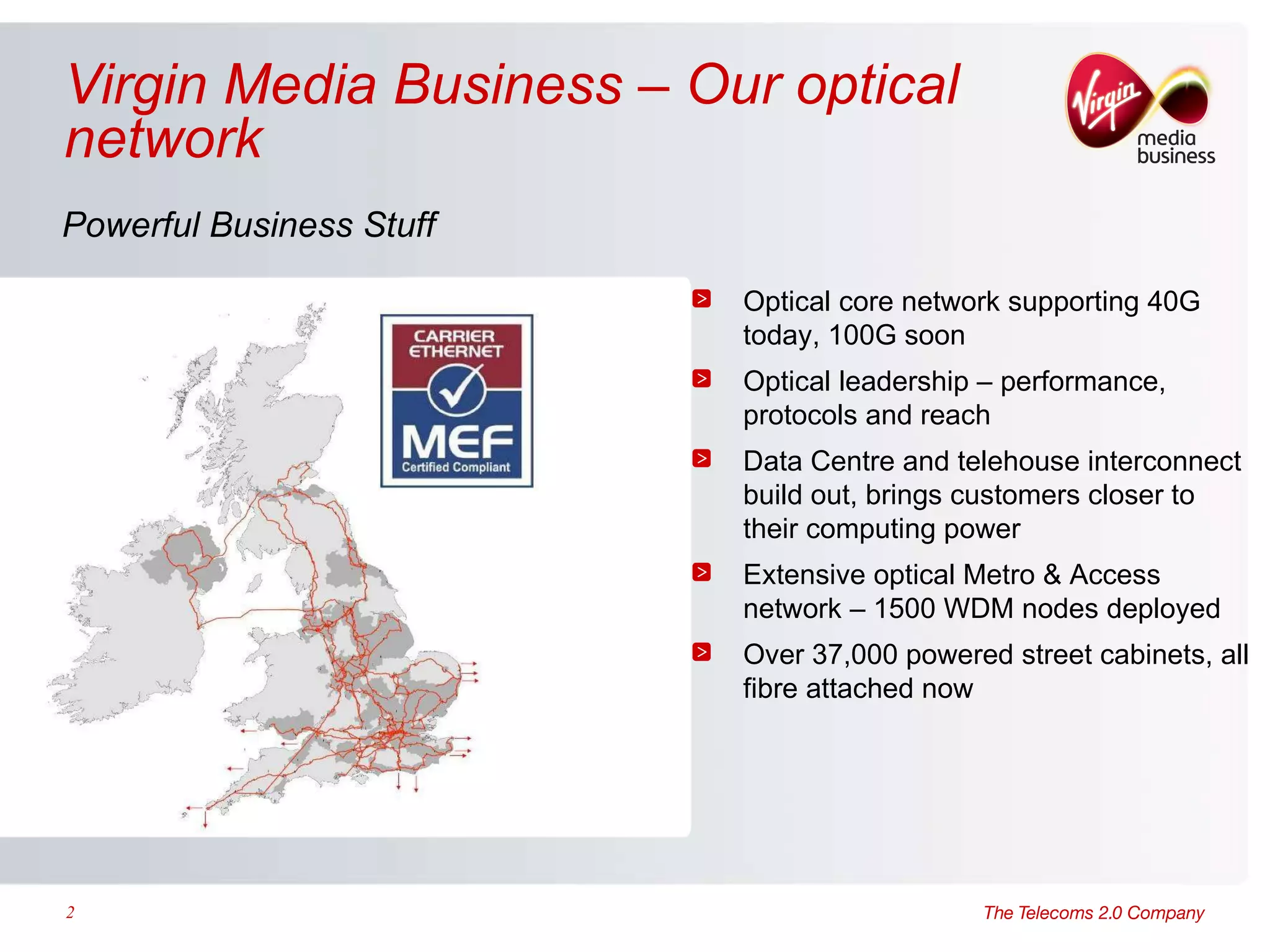 Virgin Media Business – Our optical network

Virgin media business

Powerful Business Stuff

CARRIER ETHERNET

MEF

Certified Compliant

> Optical core network supporting 40G today, 100G soon

> Optical leadership – performance, protocols and reach

> Data Centre and telehouse interconnect build out, brings customers closer to their computing power

> Extensive optical Metro & Access network – 1500 WDM nodes deployed

> Over 37,000 powered street cabinets, all fibre attached now

2

The Telecoms 2.0 Company